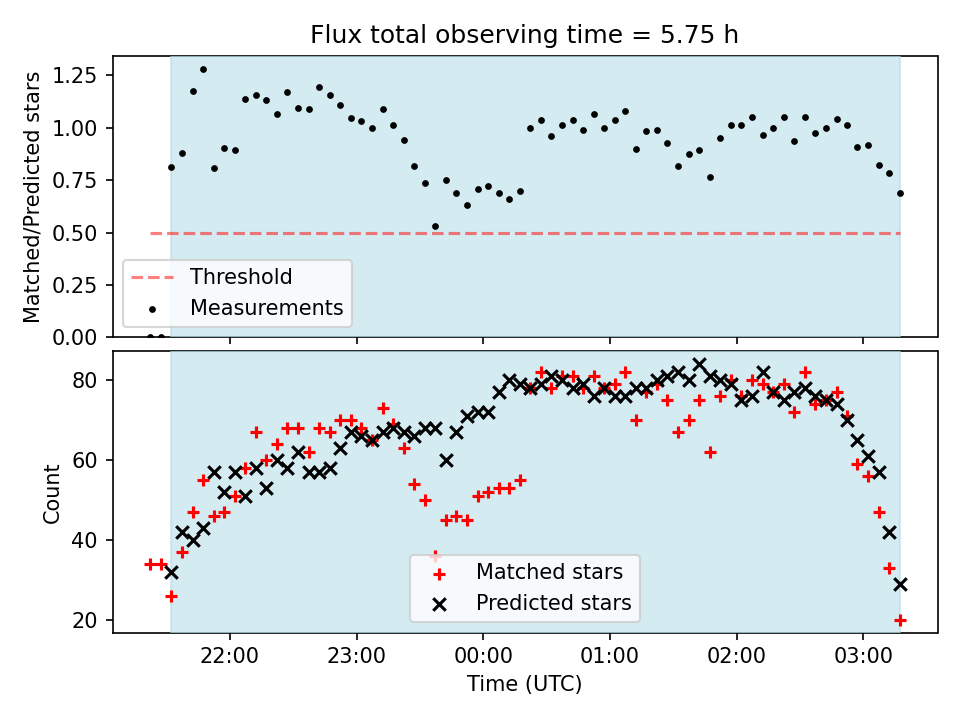 Flux total observing time = 5.75 h

Matched/Predicted stars

1.25
1.00
0.75
0.50
0.25
0.00

Threshold
Measurements

Count

80
60
40
20

Matched stars
Predicted stars

22:00
23:00
00:00
01:00
02:00
03:00

Time (UTC)